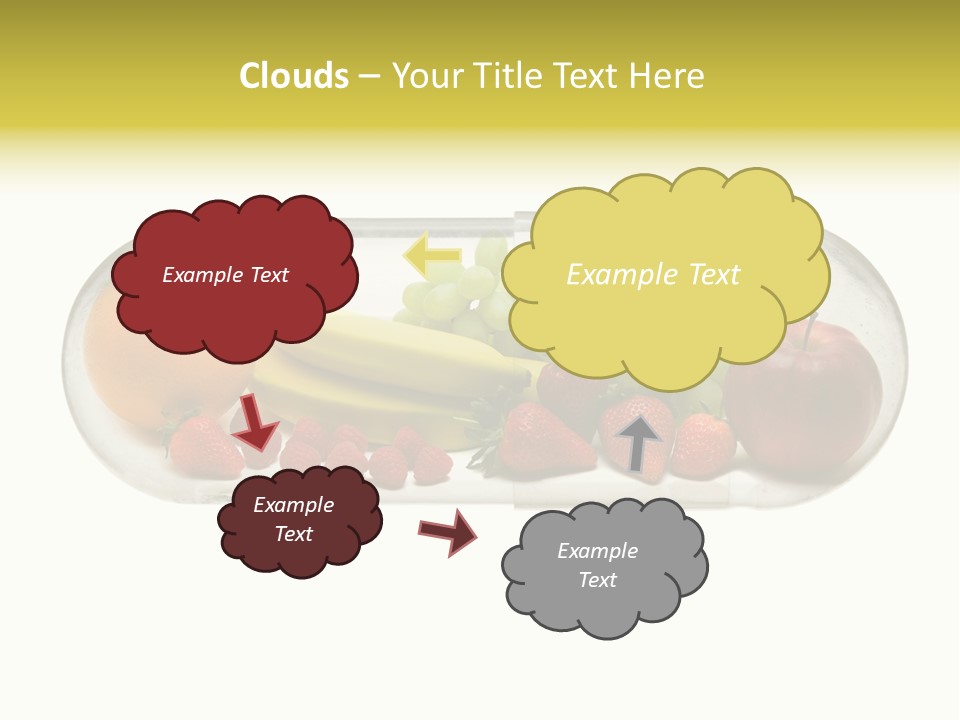 Clouds – Your Title Text Here

Example Text

Example Text

Example Text

Example Text